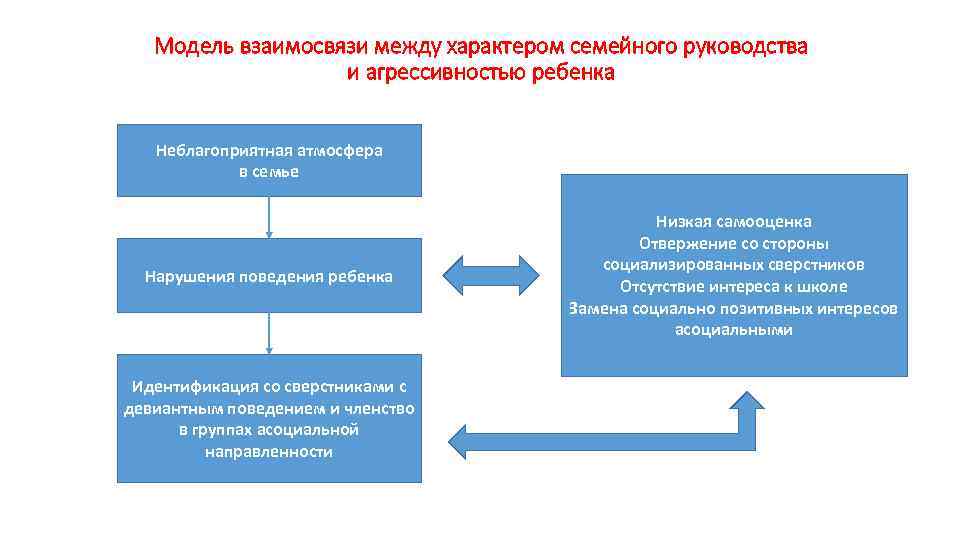 Модель взаимосвязи между характером семейного руководства и агрессивностью ребенка

Неблагоприятная атмосфера в семье

Нарушения поведения ребенка

Идентификация со сверстниками с девиантным поведением и членство в группах асоциальной направленности

Низкая самооценка
Отвержение со стороны социализированных сверстников
Отсутствие интереса к школе
Замена социально позитивных интересов асоциальными